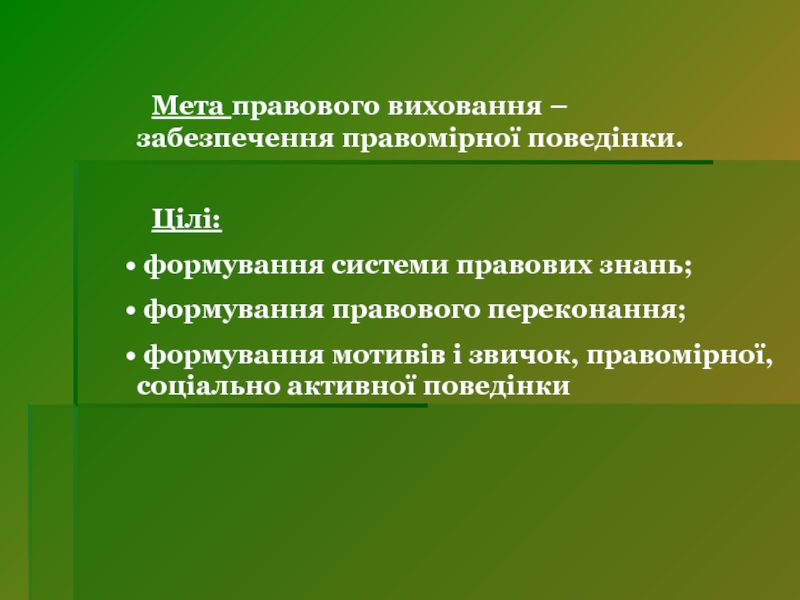 Мета правового виховання – забезпечення правомірної поведінки.

Цілі:

• формування системи правових знань;

• формування правового переконання;

• формування мотивів і звичок, правомірної, соціально активної поведінки